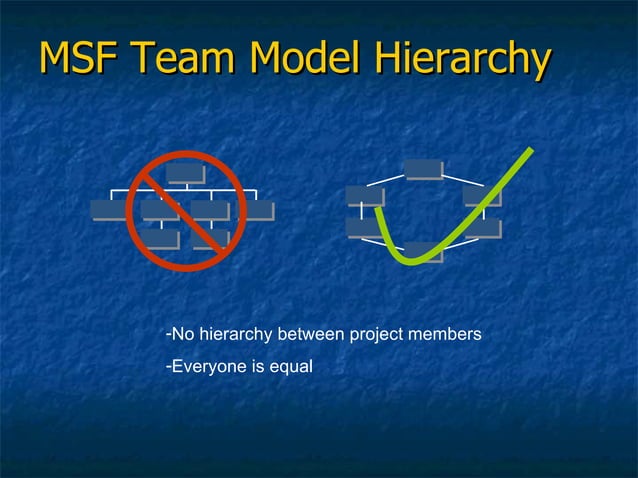 MSF Team Model Hierarchy

-No hierarchy between project members

-Everyone is equal